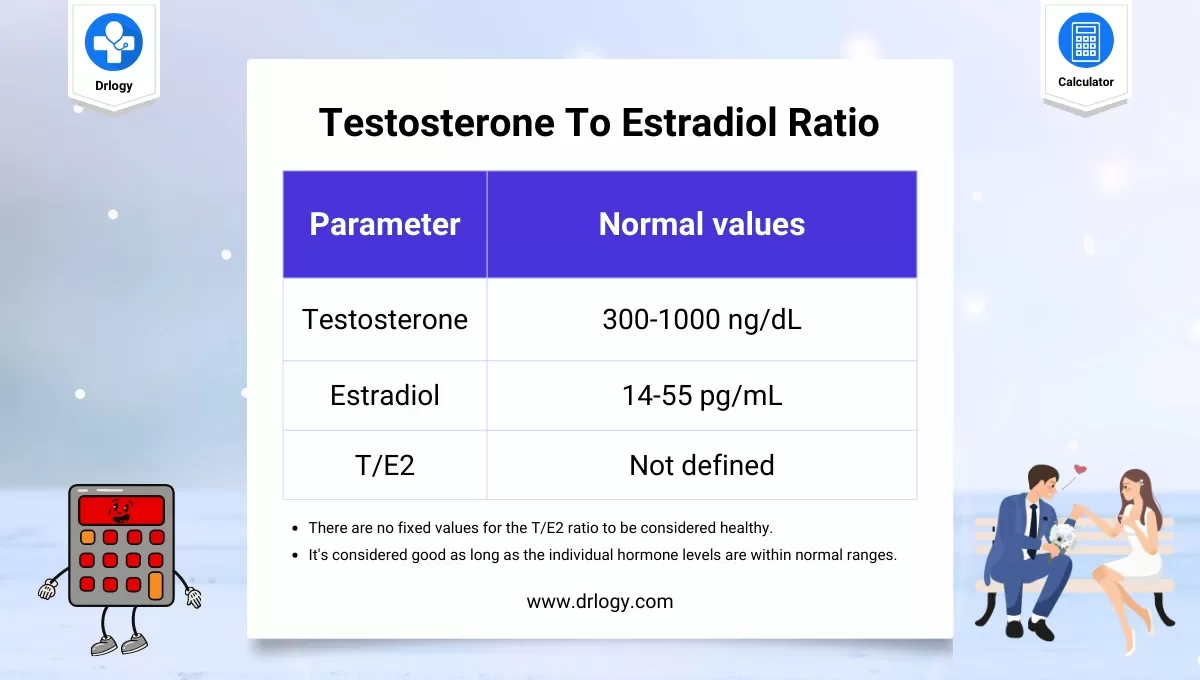 Drlogy

Calculator

Testosterone To Estradiol Ratio

| Parameter | Normal values |
|---|---|
| Testosterone | 300-1000 ng/dL |
| Estradiol | 14-55 pg/mL |
| T/E2 | Not defined |

- There are no fixed values for the T/E2 ratio to be considered healthy.
- It's considered good as long as the individual hormone levels are within normal ranges.

www.drlogy.com